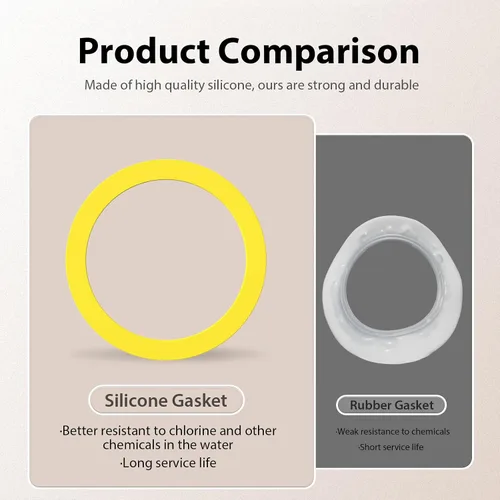 Product Comparison

Made of high quality silicone, ours are strong and durable

Silicone Gasket

·Better resistant to chlorine and other chemicals in the water

·Long service life

Rubber Gasket

·Weak resistance to chemicals

·Short service life